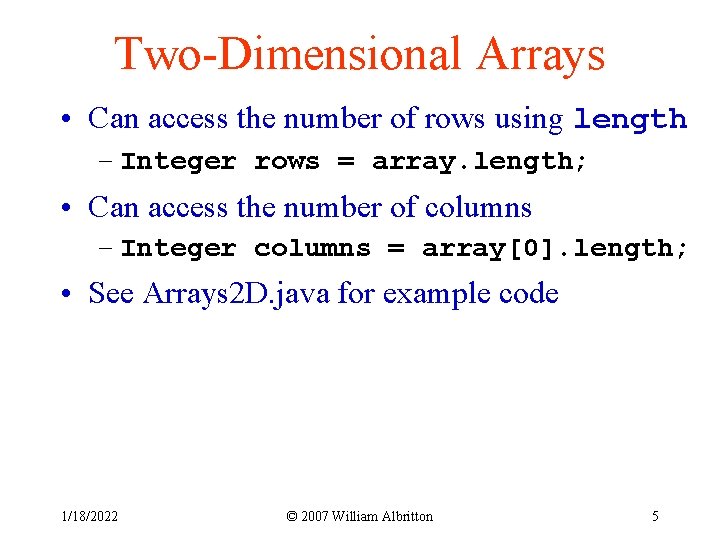 Two-Dimensional Arrays

• Can access the number of rows using length
  – Integer rows = array.length;
• Can access the number of columns
  – Integer columns = array[0].length;
• See Arrays2D.java for example code

1/18/2022 © 2007 William Albritton 5